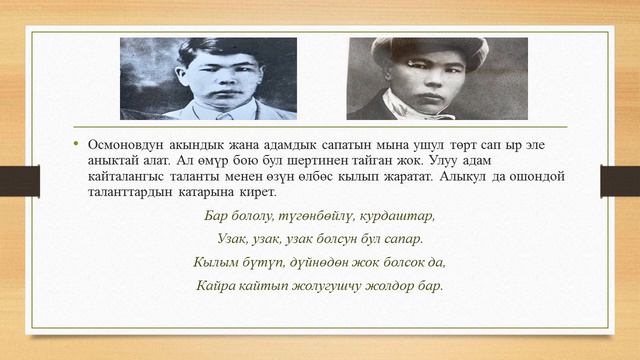 • Осмоновдун акындык жана адамдык сапатын мына ушул төрт сап ыр эле аныктай алат. Ал өмүр бою бул шертинен тайган жок. Улуу адам кайталангыс таланты менен өзүн өлбөс кылып жаратат. Алыкул да ошондой таланттардын катарына кирет.

Бар бололу, түгөнбөйлү, курдаштар,

Узак, узак, узак болсун бул сапар.

Кылым бүтүп, дүйнөдөн жок болсок да,

Кайра кайтып жолугушчу жолдор бар.